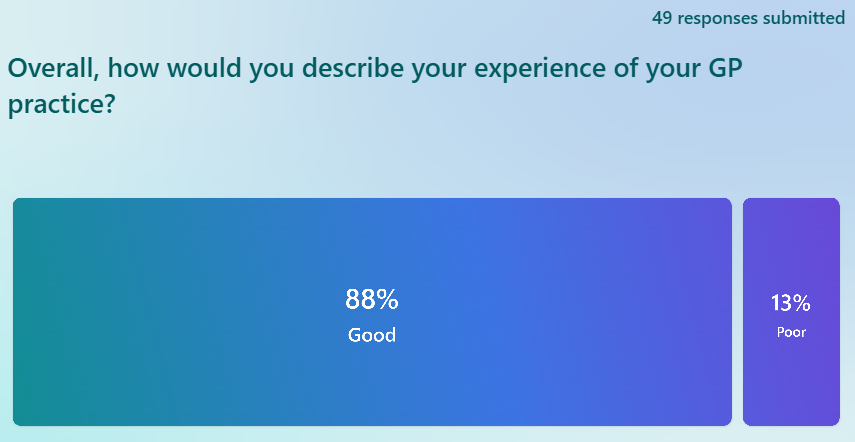 49 responses submitted

Overall, how would you describe your experience of your GP practice?

88%
Good

13%
Poor